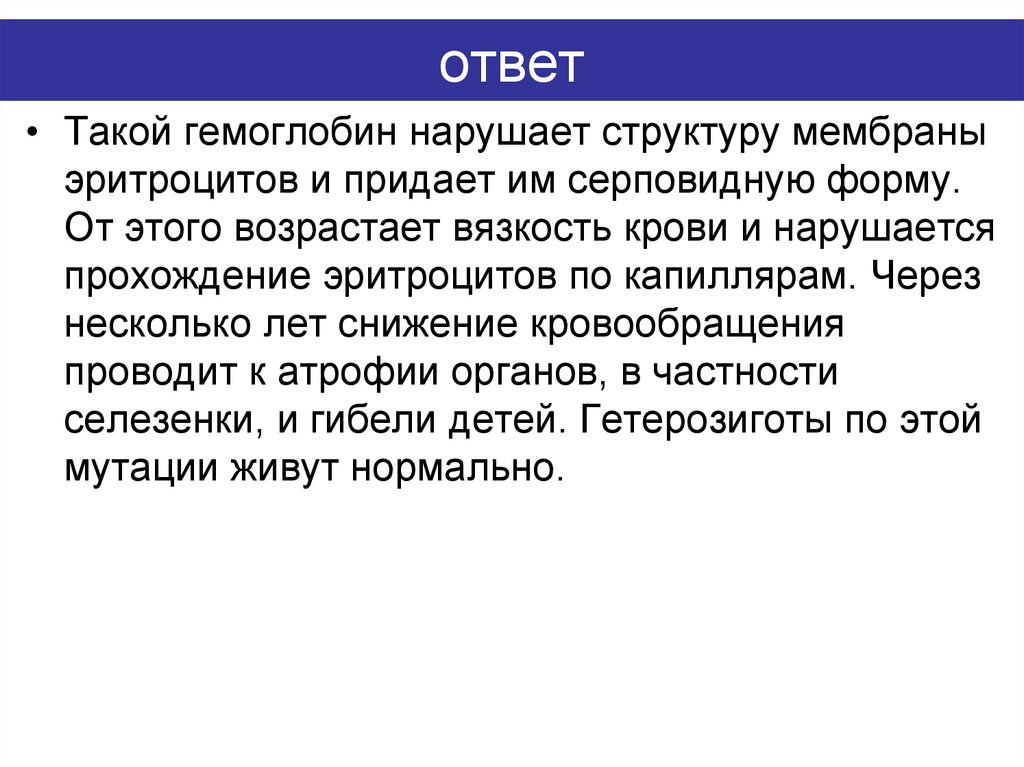 ответ

• Такой гемоглобин нарушает структуру мембраны эритроцитов и придает им серповидную форму. От этого возрастает вязкость крови и нарушается прохождение эритроцитов по капиллярам. Через несколько лет снижение кровообращения проводит к атрофии органов, в частности селезенки, и гибели детей. Гетерозиготы по этой мутации живут нормально.